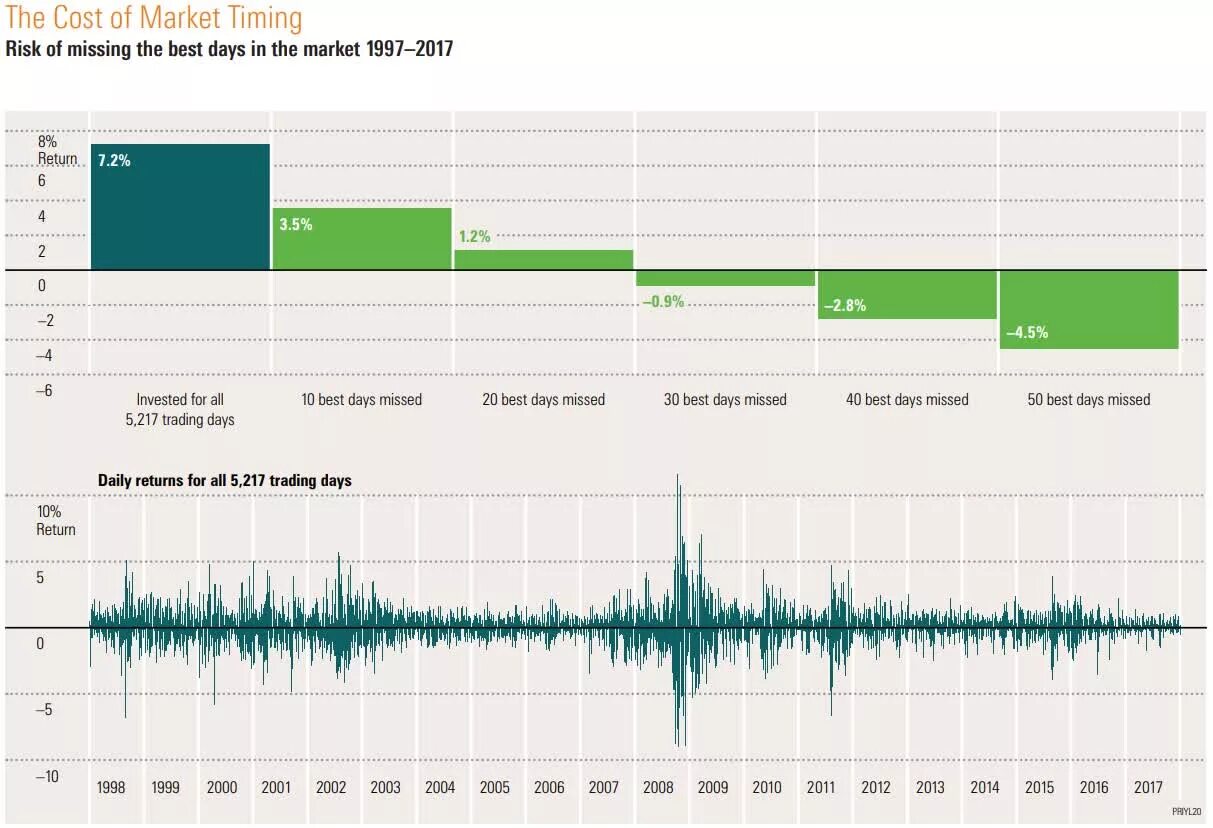 The Cost of Market Timing
Risk of missing the best days in the market 1997–2017

8%
Return
6
4
2
0
–2
–4
–6

7.2%
3.5%
1.2%
–0.9%
–2.8%
–4.5%

Invested for all 5,217 trading days
10 best days missed
20 best days missed
30 best days missed
40 best days missed
50 best days missed

Daily returns for all 5,217 trading days

10%
Return
5
0
–5
–10

1998 1999 2000 2001 2002 2003 2004 2005 2006 2007 2008 2009 2010 2011 2012 2013 2014 2015 2016 2017

PRIYL20